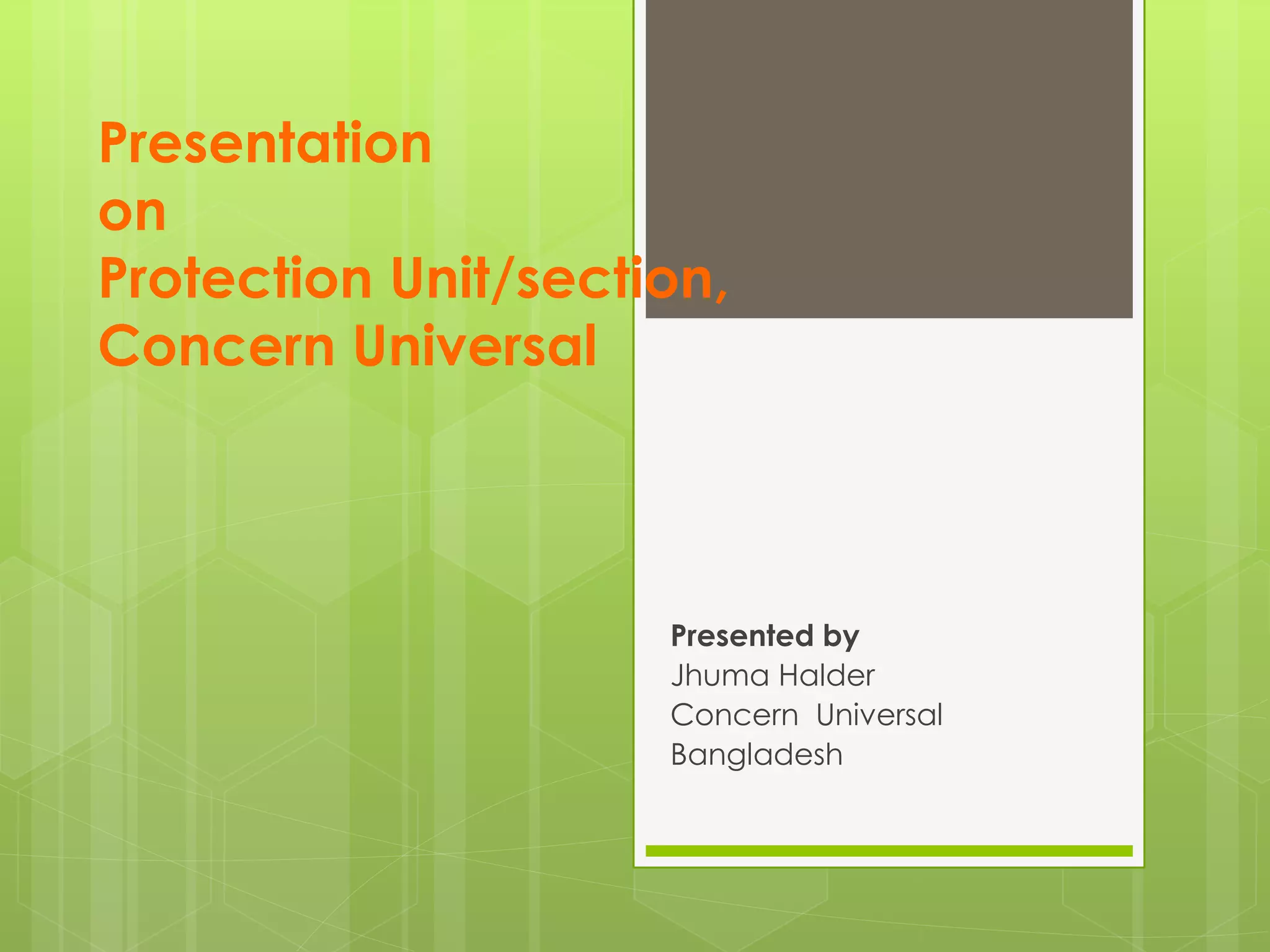 Presentation
on
Protection Unit/section,
Concern Universal

Presented by
Jhuma Halder
Concern Universal
Bangladesh